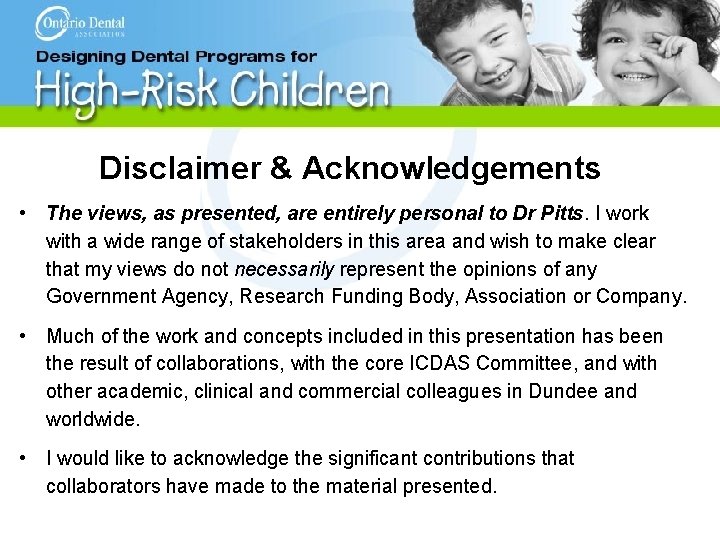 Ontario Dental
ASSOCIATION

Designing Dental Programs for
High-Risk Children

Disclaimer & Acknowledgements

• The views, as presented, are entirely personal to Dr Pitts. I work with a wide range of stakeholders in this area and wish to make clear that my views do not necessarily represent the opinions of any Government Agency, Research Funding Body, Association or Company.

• Much of the work and concepts included in this presentation has been the result of collaborations, with the core ICDAS Committee, and with other academic, clinical and commercial colleagues in Dundee and worldwide.

• I would like to acknowledge the significant contributions that collaborators have made to the material presented.